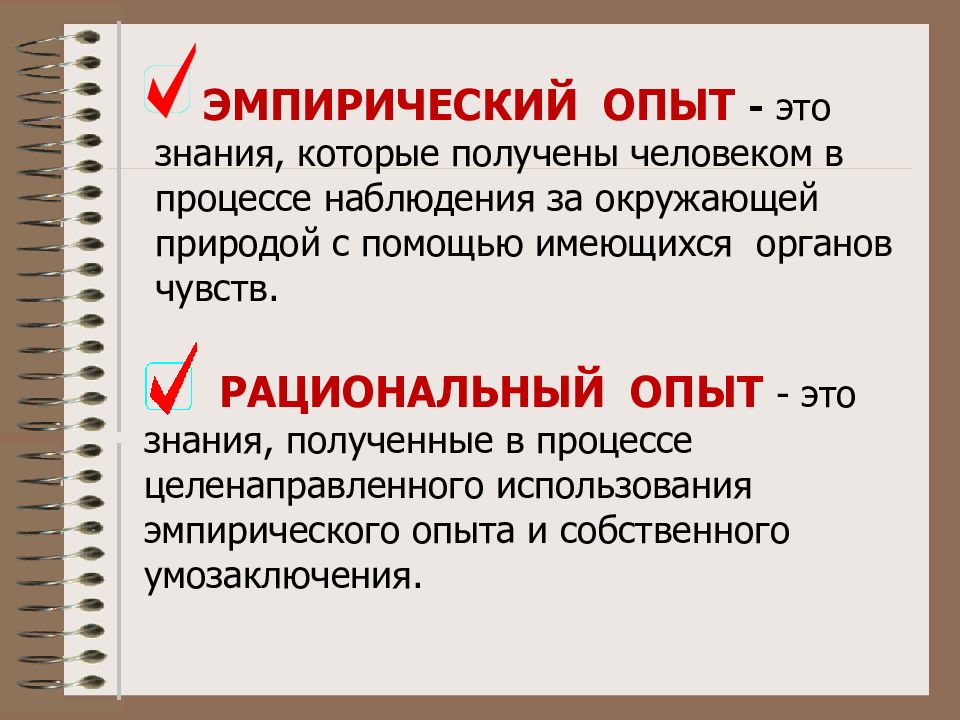 ЭМПИРИЧЕСКИЙ ОПЫТ - это знания, которые получены человеком в процессе наблюдения за окружающей природой с помощью имеющихся органов чувств.

РАЦИОНАЛЬНЫЙ ОПЫТ - это знания, полученные в процессе целенаправленного использования эмпирического опыта и собственного умозаключения.